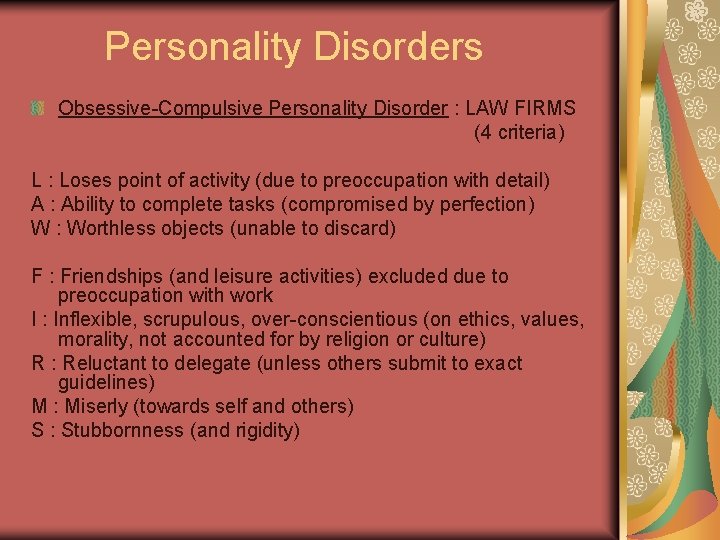 Personality Disorders

Obsessive-Compulsive Personality Disorder : LAW FIRMS (4 criteria)

L : Loses point of activity (due to preoccupation with detail)
A : Ability to complete tasks (compromised by perfection)
W : Worthless objects (unable to discard)

F : Friendships (and leisure activities) excluded due to preoccupation with work
I : Inflexible, scrupulous, over-conscientious (on ethics, values, morality, not accounted for by religion or culture)
R : Reluctant to delegate (unless others submit to exact guidelines)
M : Miserly (towards self and others)
S : Stubbornness (and rigidity)